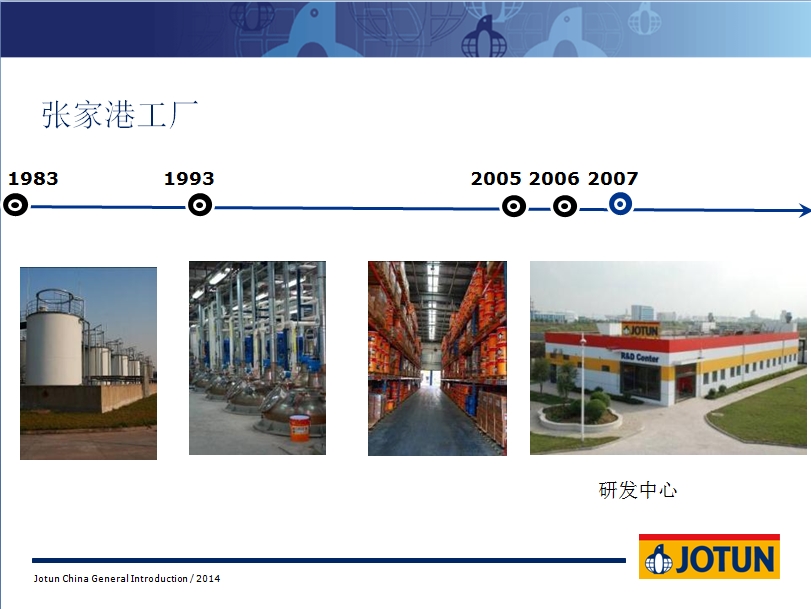 张家港工厂

1983
1993
2005
2006
2007

JOTUN
R&D Center

研发中心

Jotun China General Introduction / 2014

JOTUN